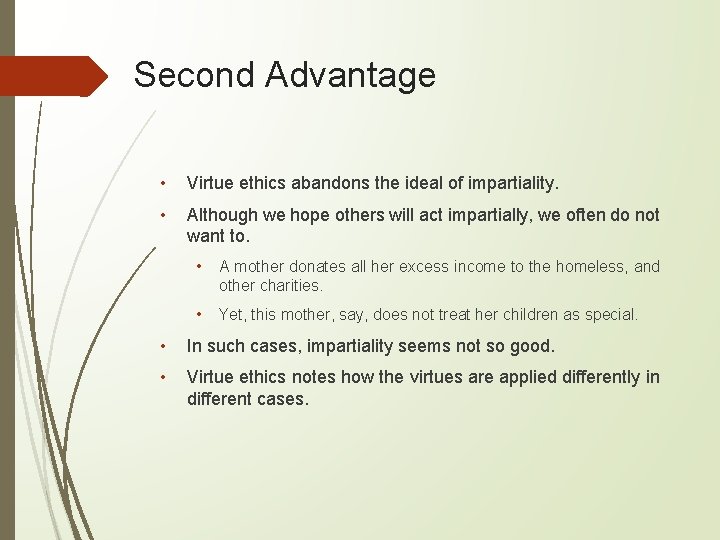 Second Advantage

• Virtue ethics abandons the ideal of impartiality.

• Although we hope others will act impartially, we often do not want to.

  • A mother donates all her excess income to the homeless, and other charities.

  • Yet, this mother, say, does not treat her children as special.

• In such cases, impartiality seems not so good.

• Virtue ethics notes how the virtues are applied differently in different cases.